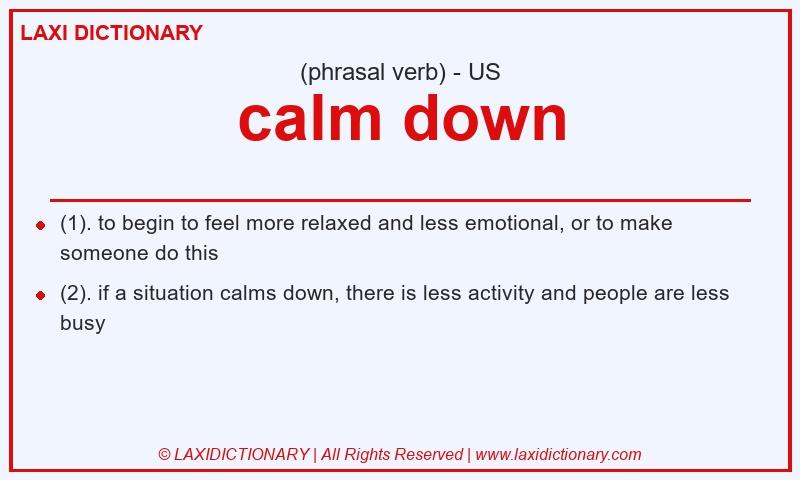 LAXI DICTIONARY

(phrasal verb) - US

calm down

- (1). to begin to feel more relaxed and less emotional, or to make someone do this
- (2). if a situation calms down, there is less activity and people are less busy

© LAXIDICTIONARY | All Rights Reserved | www.laxidictionary.com